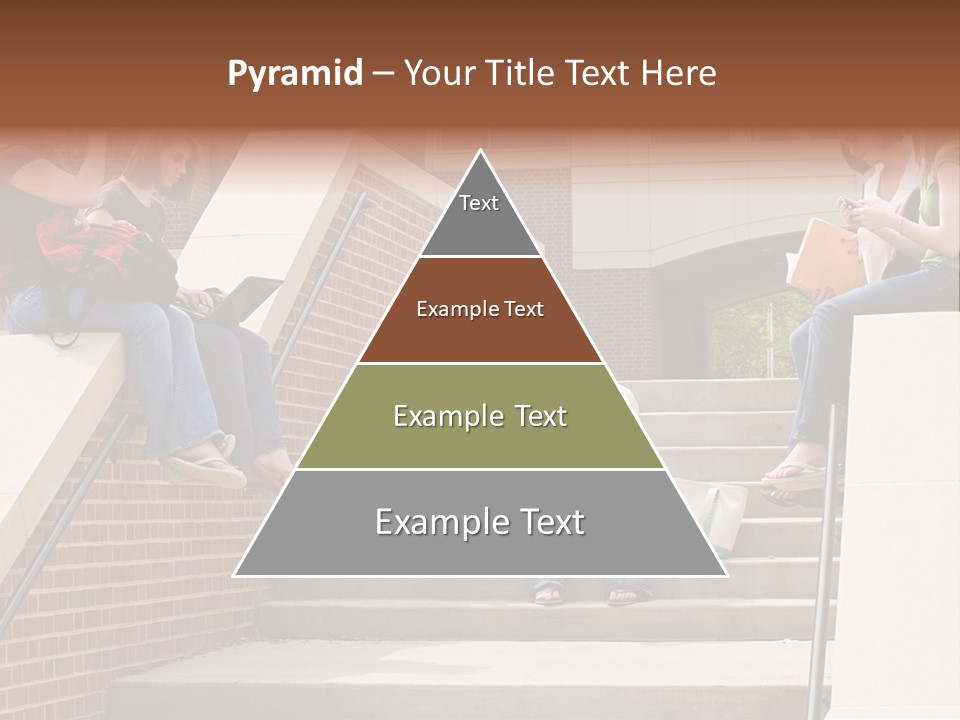 Pyramid – Your Title Text Here

Text

Example Text

Example Text

Example Text